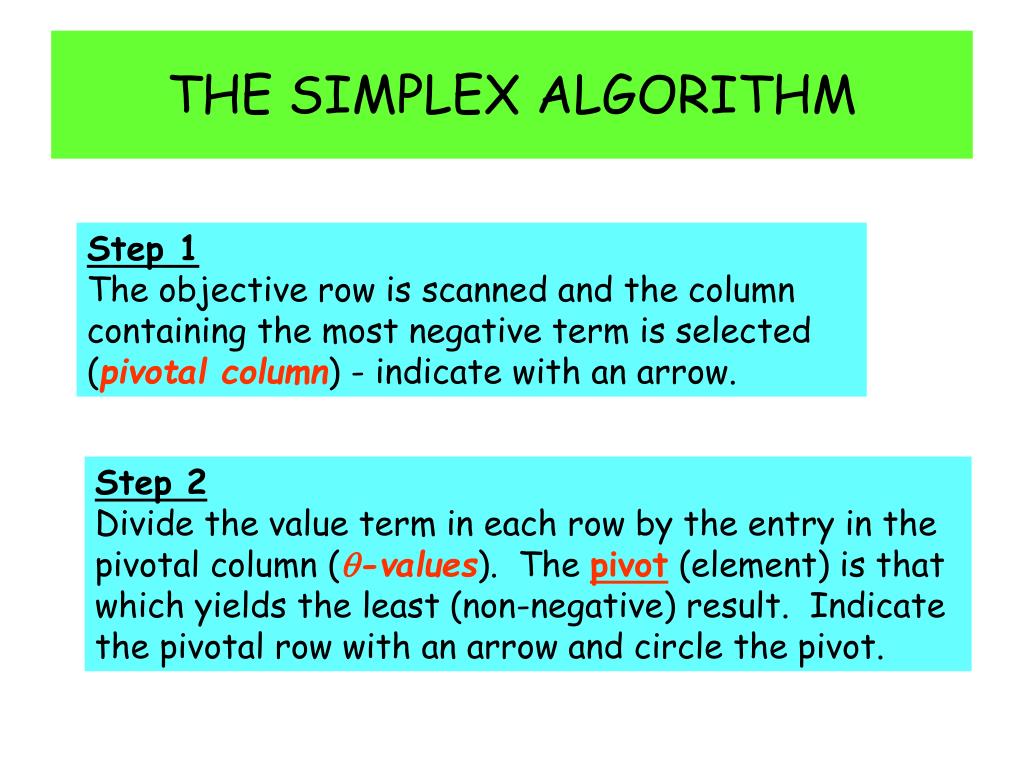 THE SIMPLEX ALGORITHM

Step 1
The objective row is scanned and the column containing the most negative term is selected (pivotal column) - indicate with an arrow.

Step 2
Divide the value term in each row by the entry in the pivotal column ($\theta$-values). The pivot (element) is that which yields the least (non-negative) result. Indicate the pivotal row with an arrow and circle the pivot.